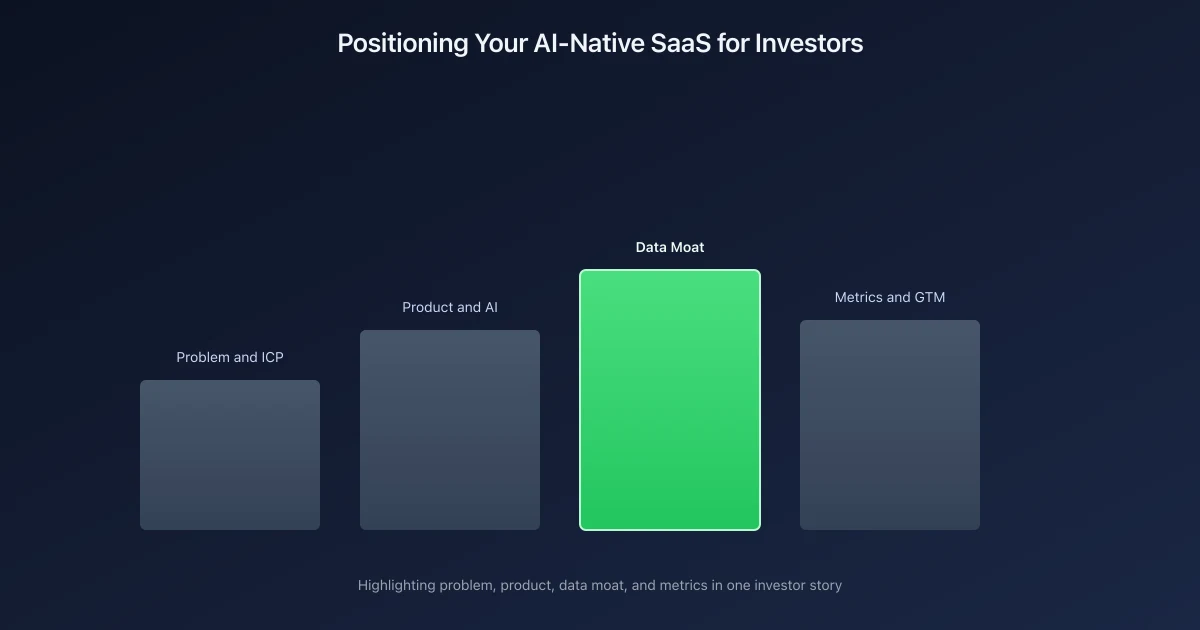 Positioning Your AI-Native SaaS for Investors

Problem and ICP

Product and AI

Data Moat

Metrics and GTM

Highlighting problem, product, data moat, and metrics in one investor story